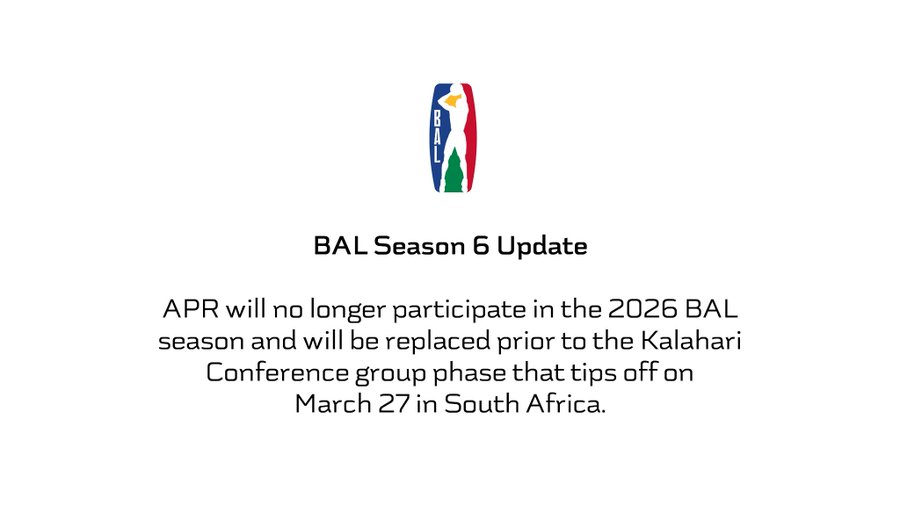 BAL

BAL Season 6 Update

APR will no longer participate in the 2026 BAL season and will be replaced prior to the Kalahari Conference group phase that tips off on March 27 in South Africa.